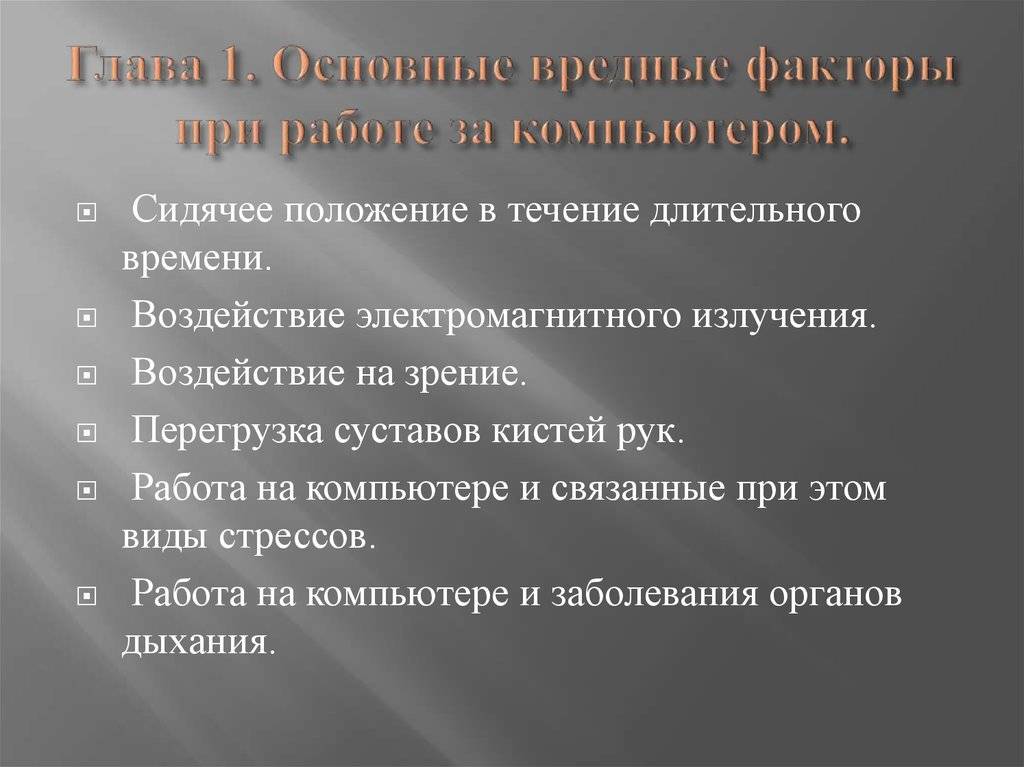 Глава 1. Основные вредные факторы при работе за компьютером.

Сидячее положение в течение длительного времени.

Воздействие электромагнитного излучения.

Воздействие на зрение.

Перегрузка суставов кистей рук.

Работа на компьютере и связанные при этом виды стрессов.

Работа на компьютере и заболевания органов дыхания.